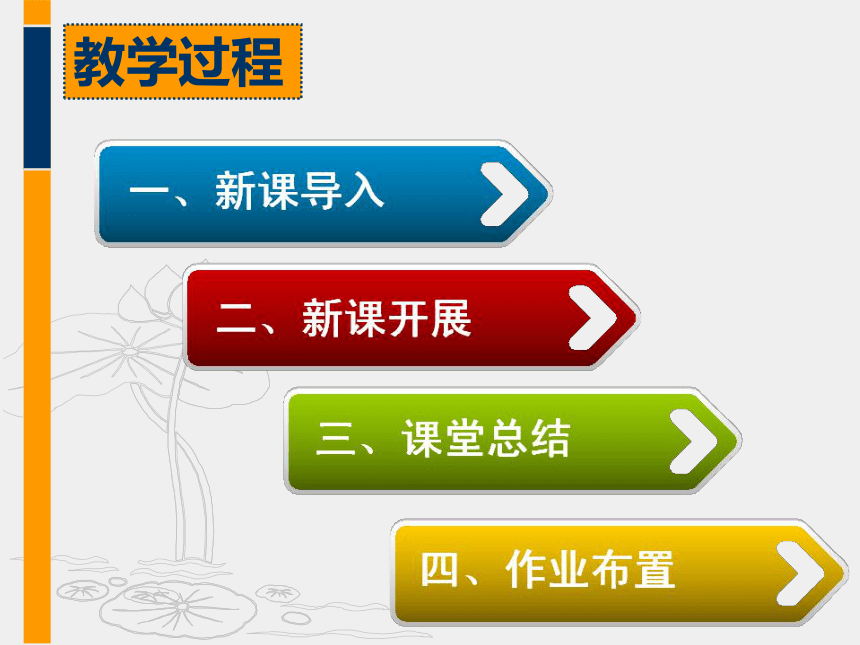 教学过程

一、新课导入

二、新课开展

三、课堂总结

四、作业布置